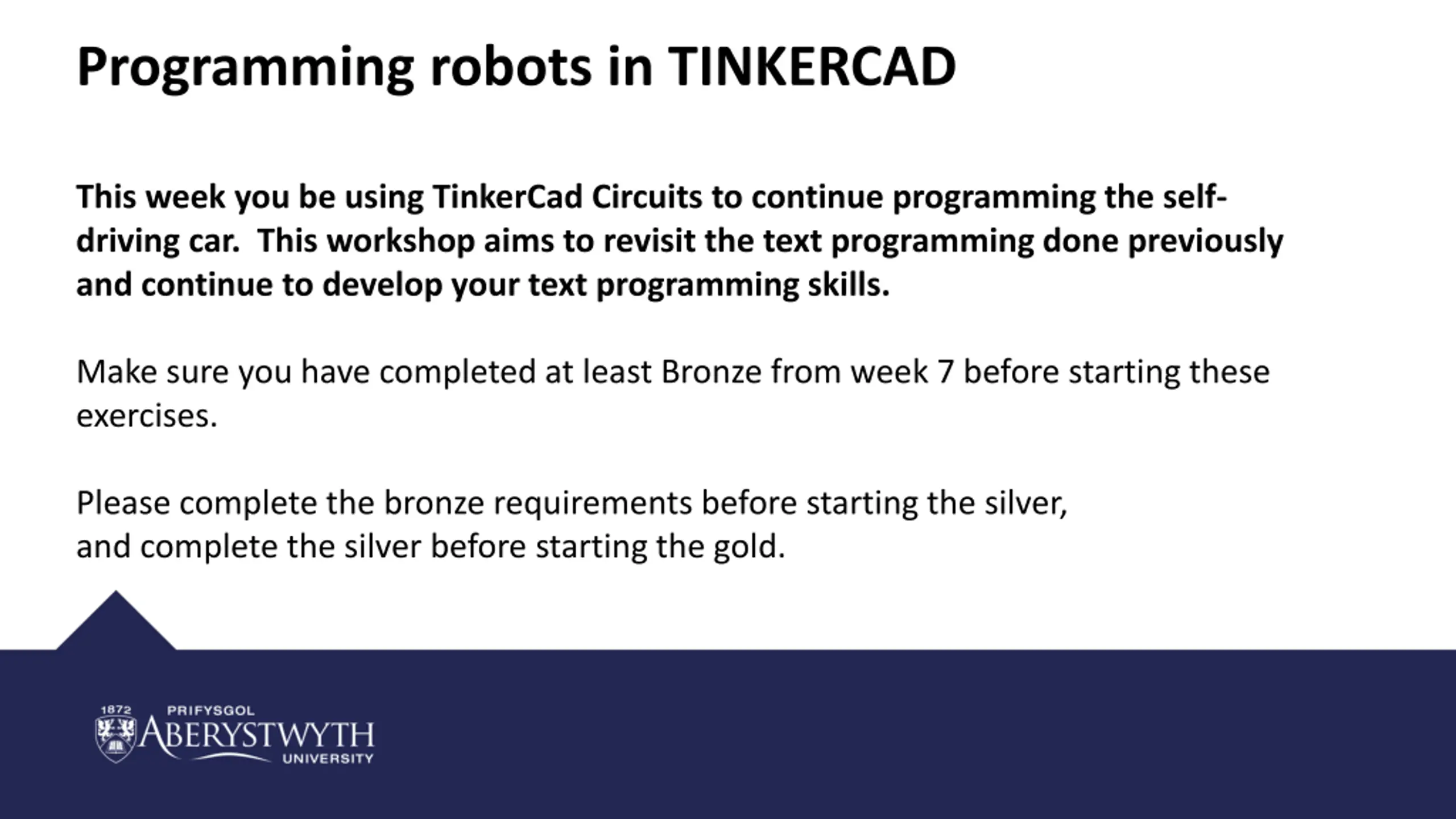 Programming robots in TINKERCAD

This week you be using TinkerCad Circuits to continue programming the self-driving car. This workshop aims to revisit the text programming done previously and continue to develop your text programming skills.

Make sure you have completed at least Bronze from week 7 before starting these exercises.

Please complete the bronze requirements before starting the silver,
and complete the silver before starting the gold.

1872 PRIFYSGOL ABERYSTWYTH UNIVERSITY